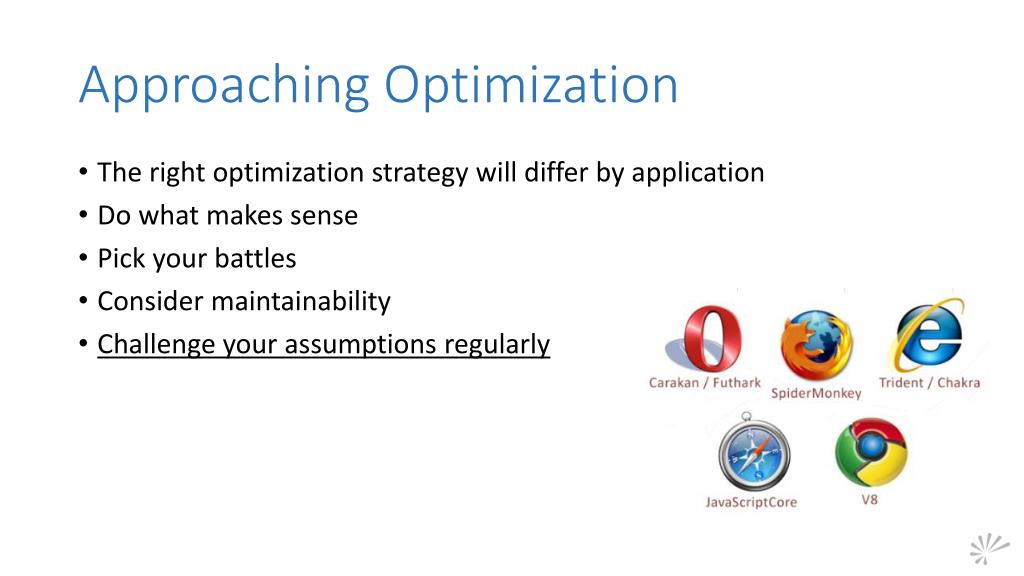 Approaching Optimization

• The right optimization strategy will differ by application
• Do what makes sense
• Pick your battles
• Consider maintainability
• Challenge your assumptions regularly

Carakan / Futhark
SpiderMonkey
Trident / Chakra
JavaScriptCore
V8